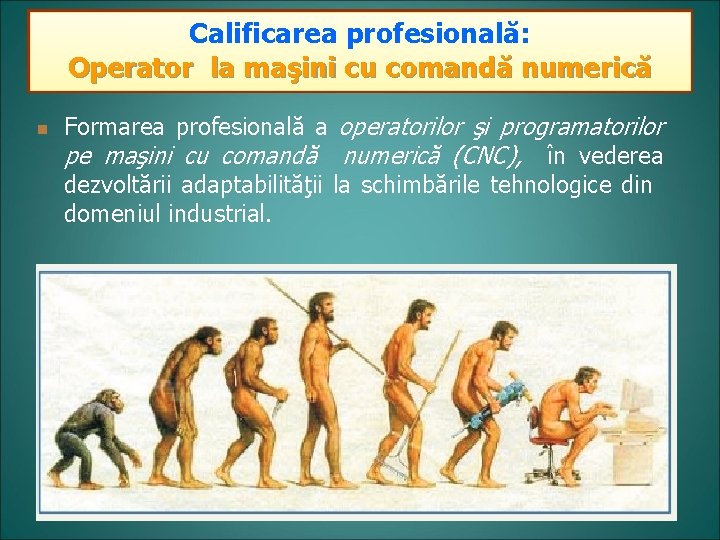 Calificarea profesională:
Operator la maşini cu comandă numerică

Formarea profesională a operatorilor şi programatorilor pe maşini cu comandă numerică (CNC), în vederea dezvoltării adaptabilităţii la schimbările tehnologice din domeniul industrial.